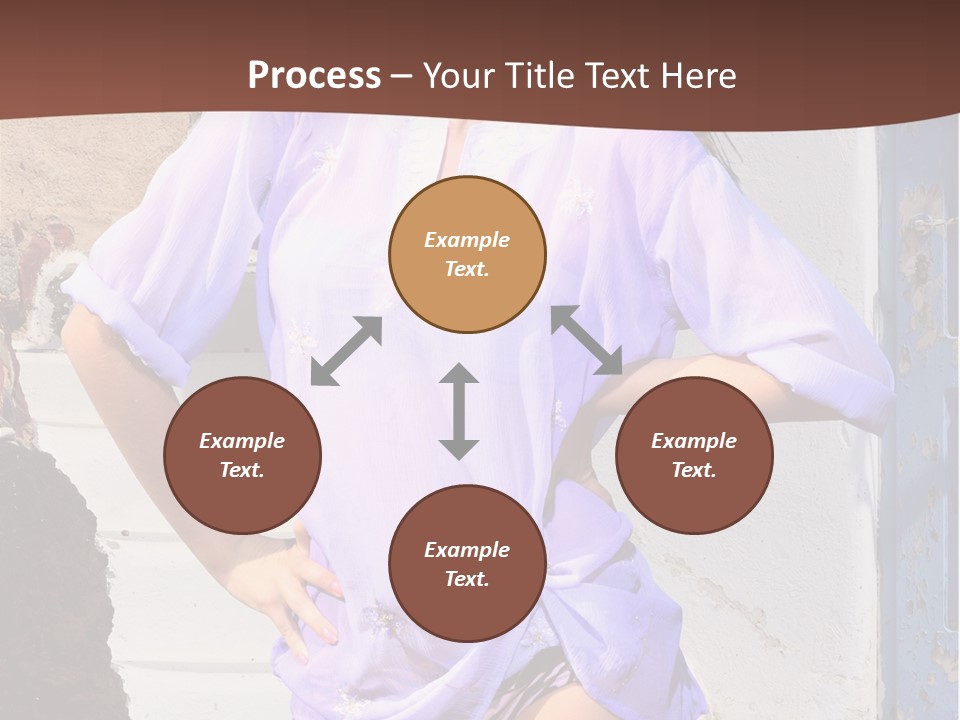 Process – Your Title Text Here

Example Text.

Example Text.

Example Text.

Example Text.